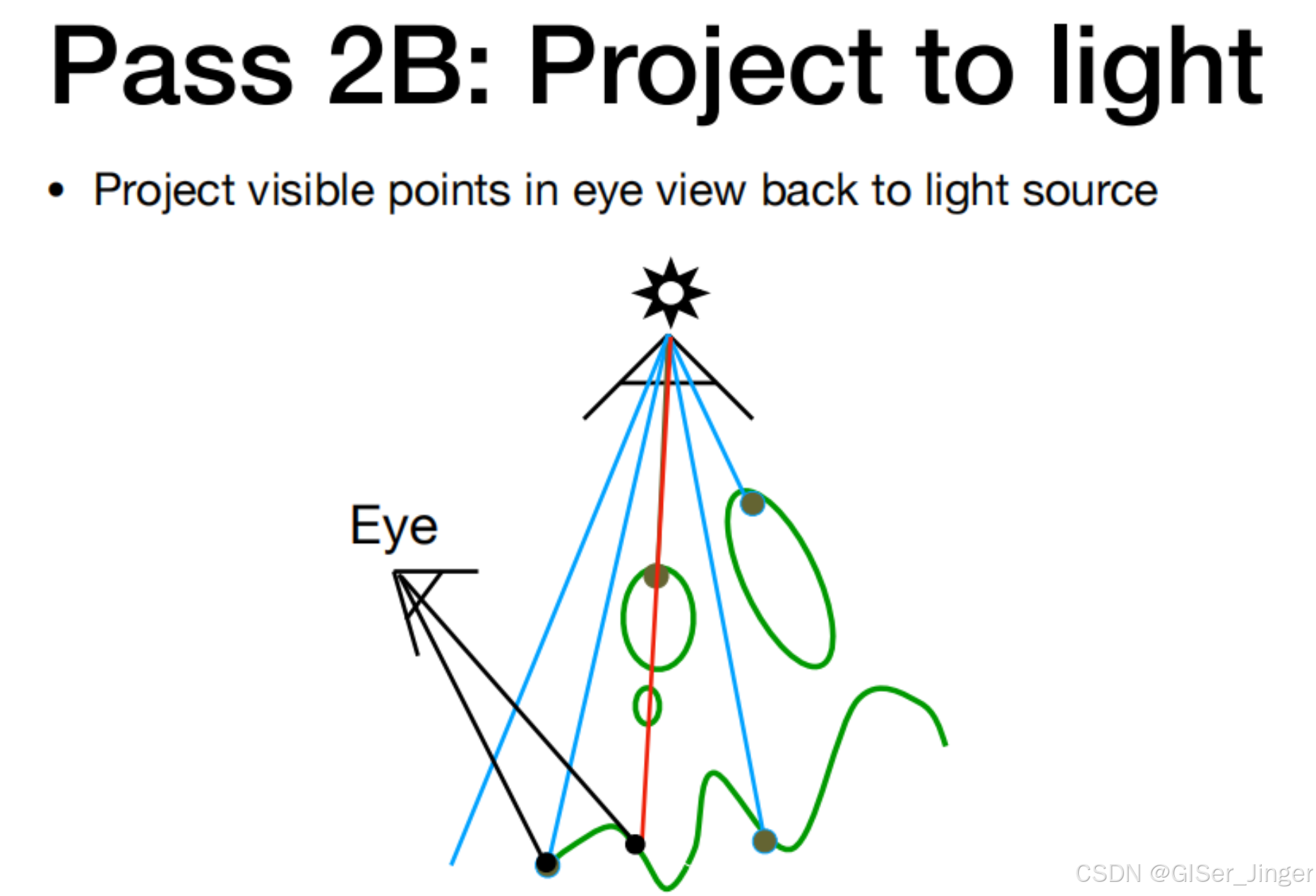 Pass 2B: Project to light

• Project visible points in eye view back to light source

Eye

CSDN @GISer_Jinger